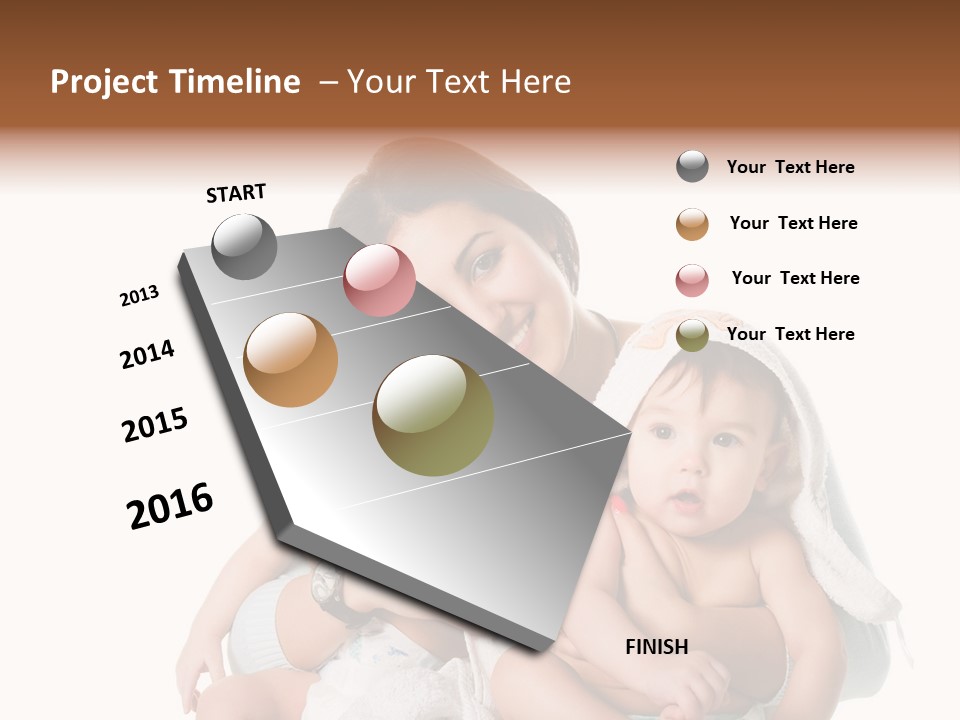 Project Timeline – Your Text Here

START

2013

2014

2015

2016

FINISH

Your Text Here

Your Text Here

Your Text Here

Your Text Here